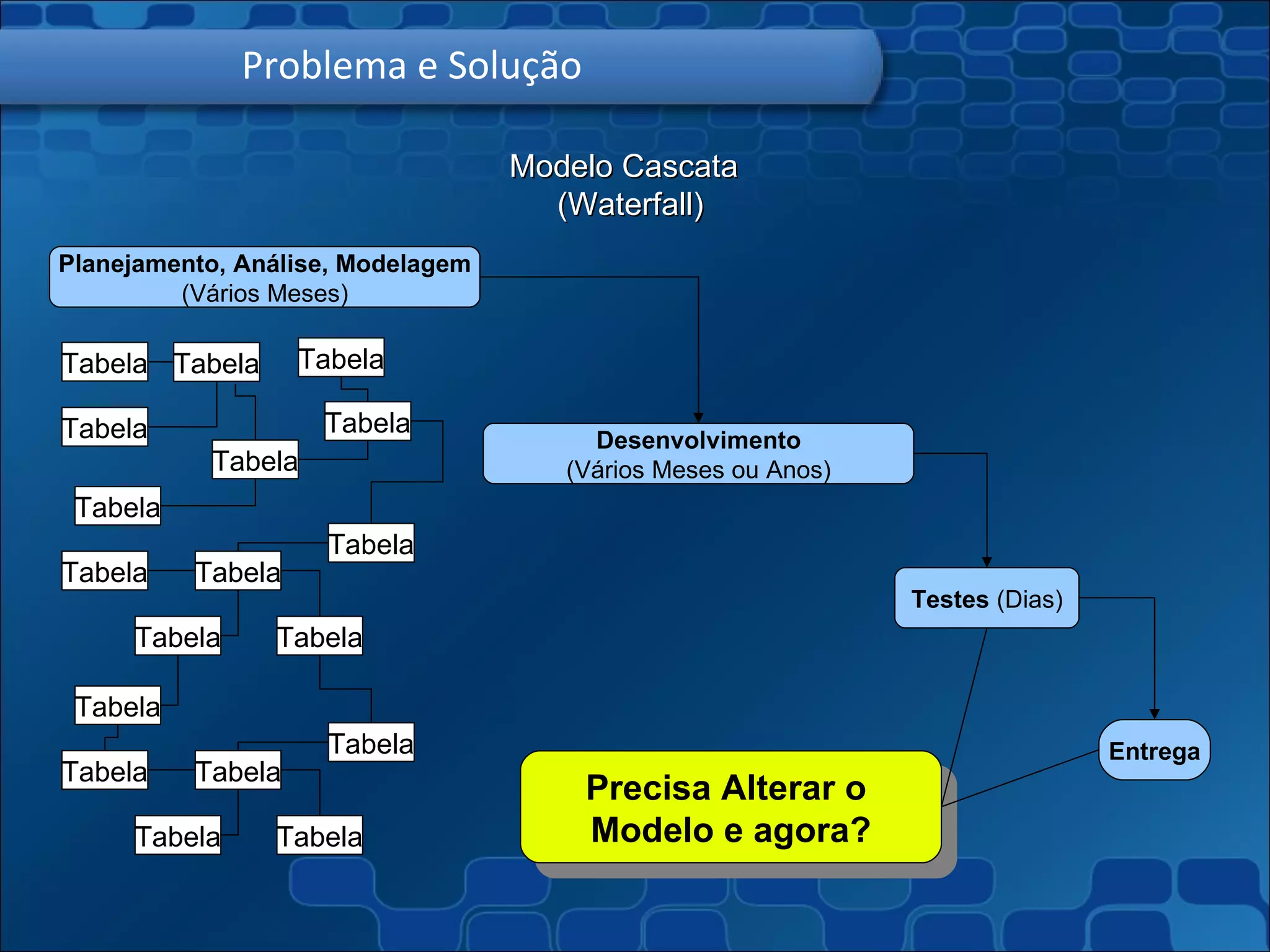 Problema e Solução

Modelo Cascata
(Waterfall)

Planejamento, Análise, Modelagem
(Vários Meses)

Tabela Tabela Tabela

Tabela Tabela

Tabela

Tabela

Tabela

Tabela Tabela

Tabela Tabela

Tabela

Tabela

Tabela Tabela

Tabela Tabela

Desenvolvimento
(Vários Meses ou Anos)

Testes (Dias)

Entrega

Precisa Alterar o Modelo e agora?